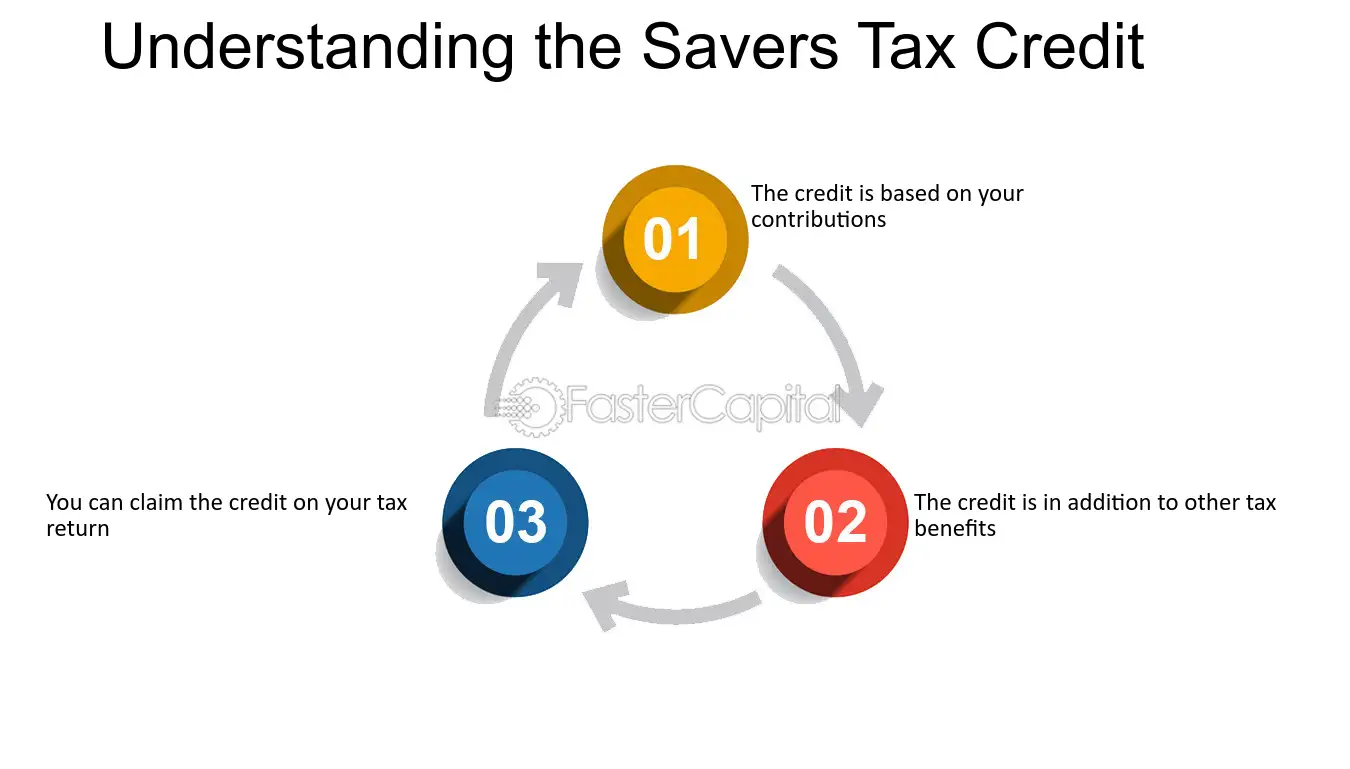 Understanding the Savers Tax Credit

01

The credit is based on your contributions

02

The credit is in addition to other tax benefits

03

You can claim the credit on your tax return

FasterCapital